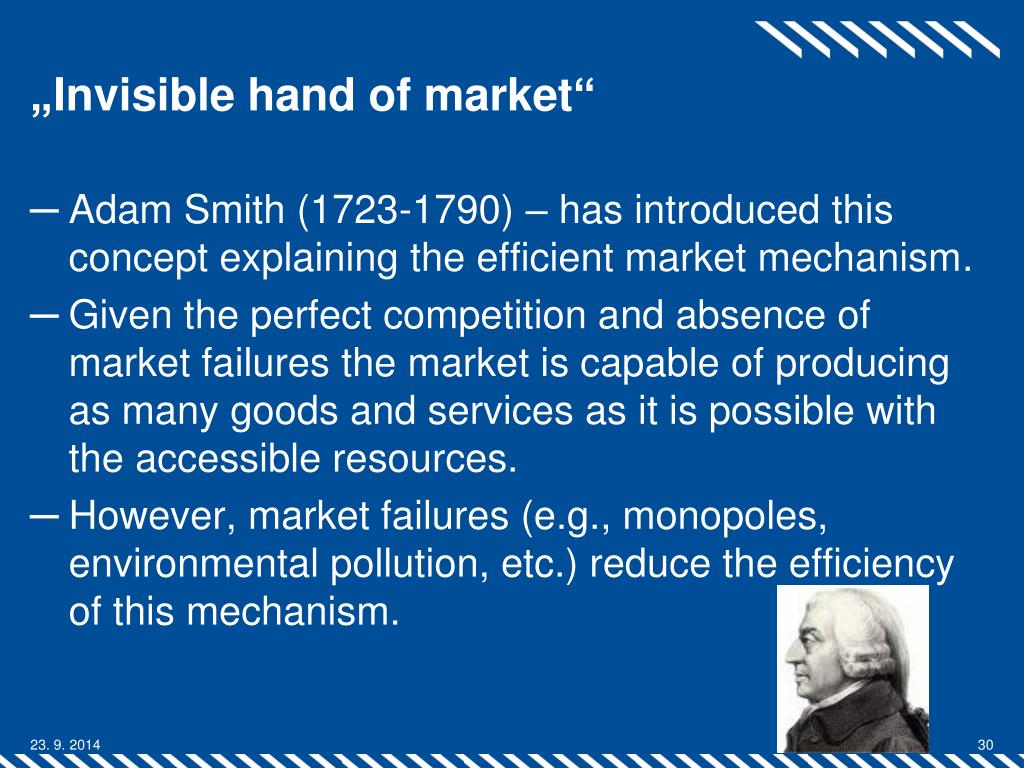 „Invisible hand of market“

– Adam Smith (1723-1790) – has introduced this concept explaining the efficient market mechanism.

– Given the perfect competition and absence of market failures the market is capable of producing as many goods and services as it is possible with the accessible resources.

– However, market failures (e.g., monopoles, environmental pollution, etc.) reduce the efficiency of this mechanism.

23. 9. 2014

30